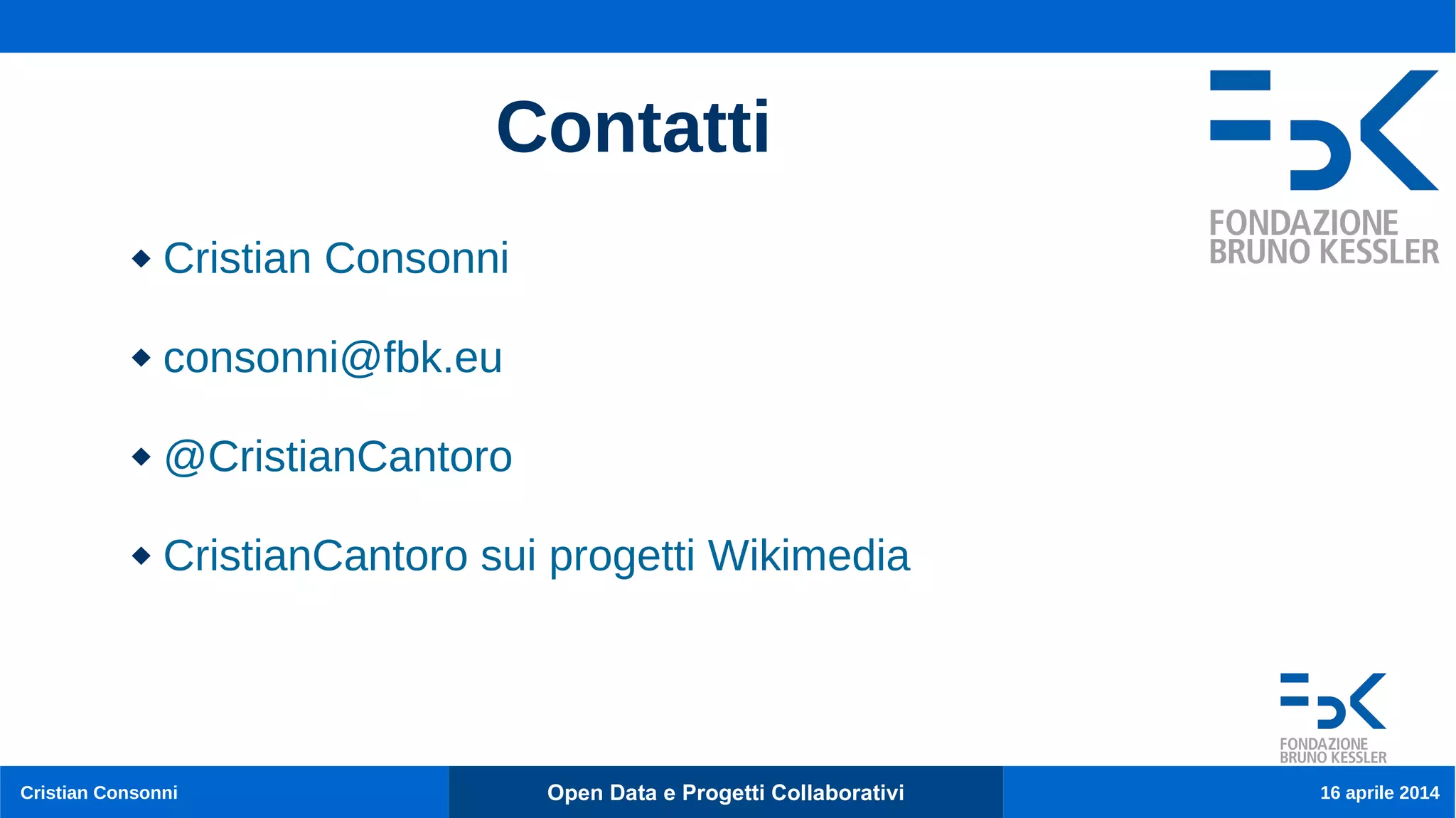 Contatti

FONDAZIONE BRUNO KESSLER

◆ Cristian Consonni

◆ consonni@fbk.eu

◆ @CristianCantoro

◆ CristianCantoro sui progetti Wikimedia

FONDAZIONE BRUNO KESSLER

Cristian Consonni Open Data e Progetti Collaborativi 16 aprile 2014